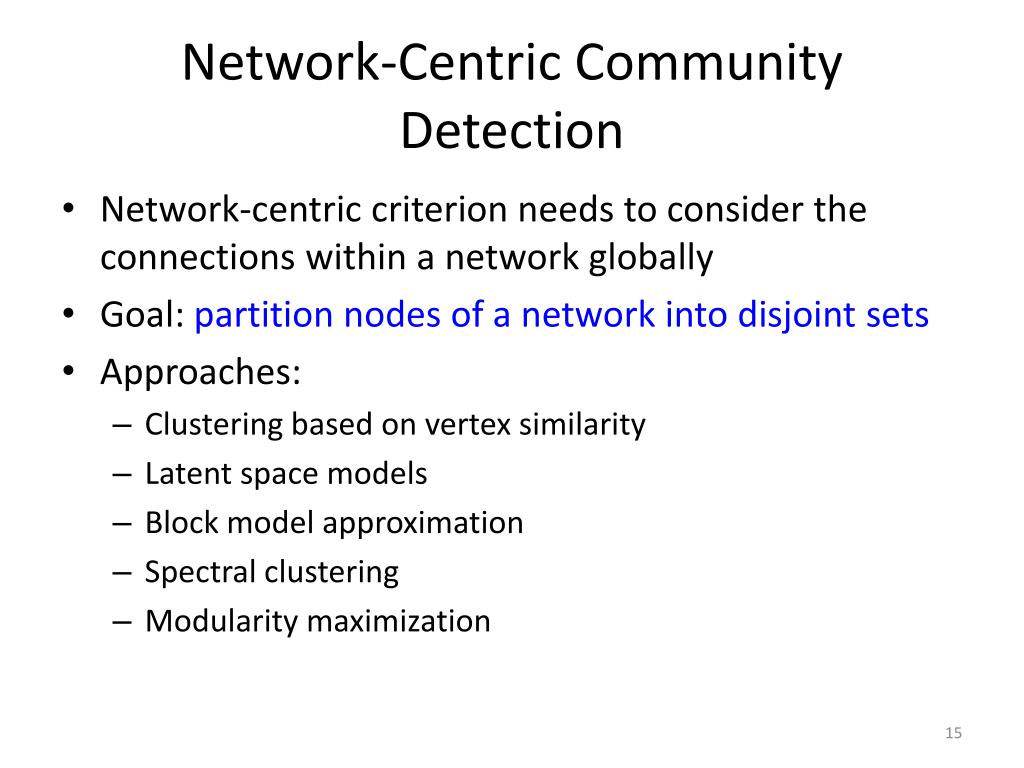 Network-Centric Community Detection

• Network-centric criterion needs to consider the connections within a network globally
• Goal: partition nodes of a network into disjoint sets
• Approaches:
– Clustering based on vertex similarity
– Latent space models
– Block model approximation
– Spectral clustering
– Modularity maximization

15